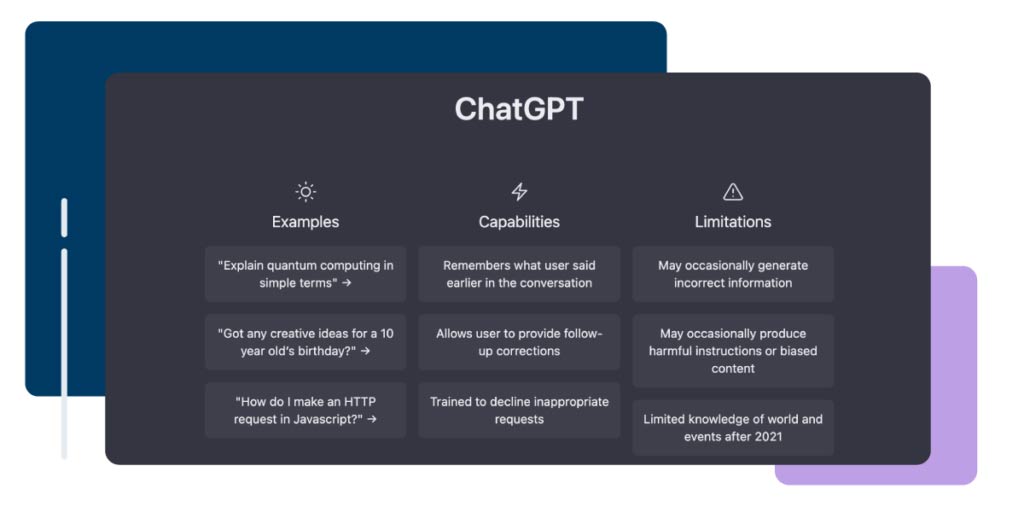 ChatGPT

Examples

"Explain quantum computing in simple terms" →

"Got any creative ideas for a 10 year old's birthday?" →

"How do I make an HTTP request in Javascript?" →

Capabilities

Remembers what user said earlier in the conversation

Allows user to provide follow-up corrections

Trained to decline inappropriate requests

Limitations

May occasionally generate incorrect information

May occasionally produce harmful instructions or biased content

Limited knowledge of world and events after 2021